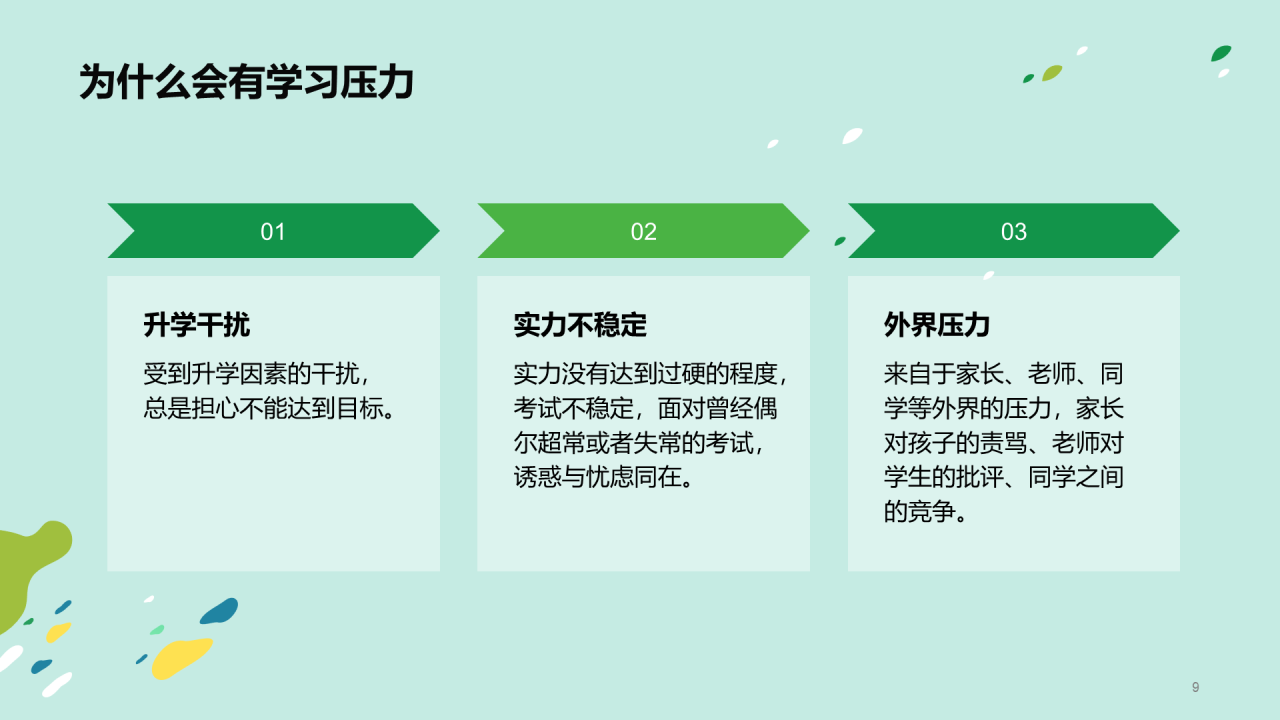 为什么会有学习压力

01

升学干扰

受到升学因素的干扰，总是担心不能达到目标。

02

实力不稳定

实力没有达到过硬的程度，考试不稳定，面对曾经偶尔超常或者失常的考试，诱惑与忧虑同在。

03

外界压力

来自于家长、老师、同学等外界的压力，家长对孩子的责骂、老师对学生的批评、同学之间的竞争。

9